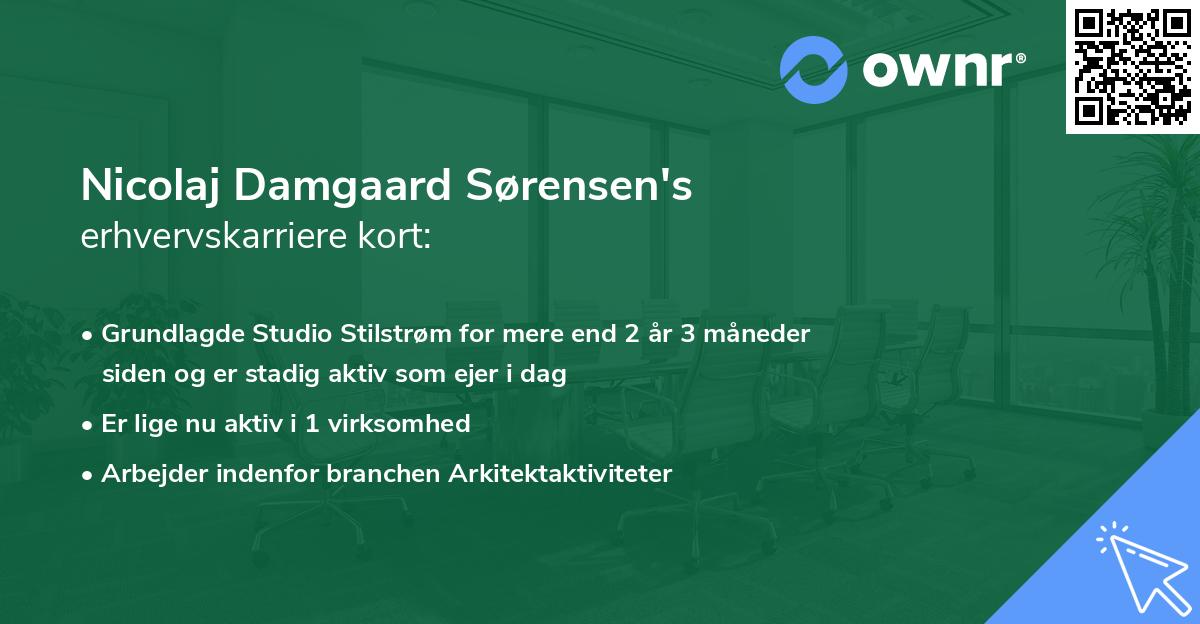 ownr®

Nicolaj Damgaard Sørensen's
erhvervskarriere kort:

• Grundlagde Studio Stilstrøm for mere end 2 år 3 måneder siden og er stadig aktiv som ejer i dag
• Er lige nu aktiv i 1 virksomhed
• Arbejder indenfor branchen Arkitektaktiviteter